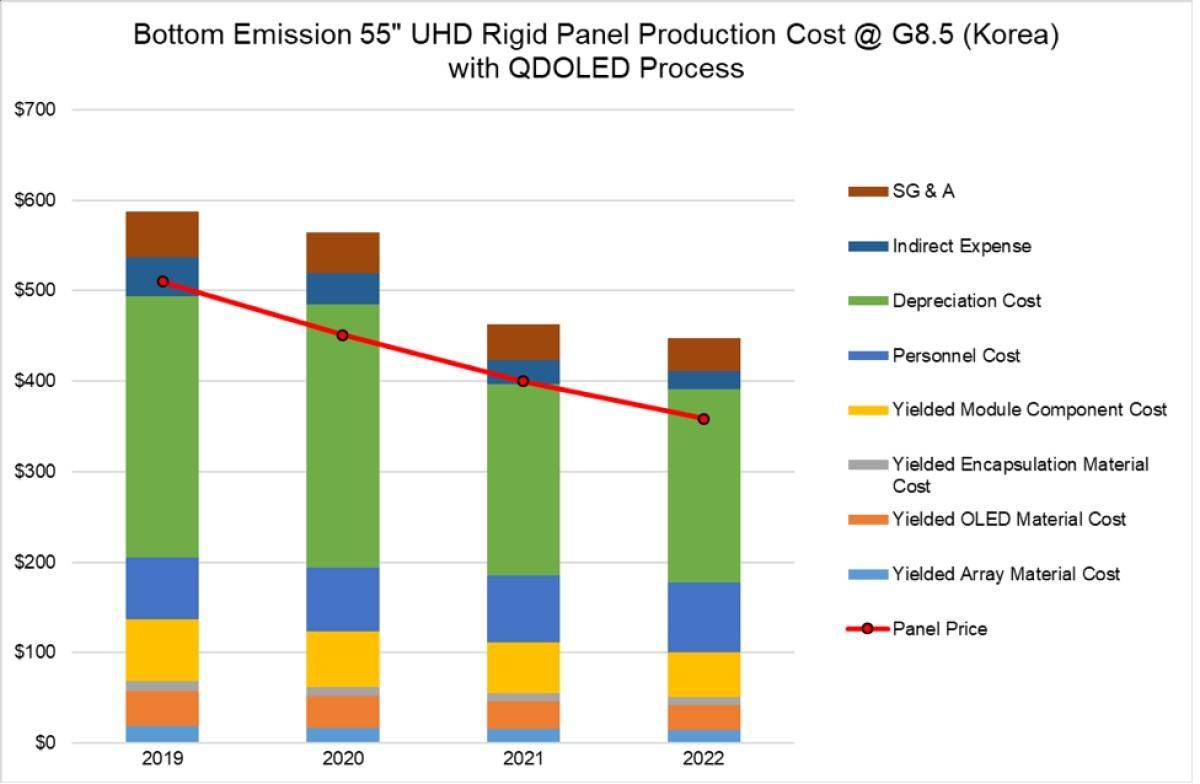 Bottom Emission 55" UHD Rigid Panel Production Cost @ G8.5 (Korea) with QDOLED Process

$700
$600
$500
$400
$300
$200
$100
$0

2019
2020
2021
2022

SG & A
Indirect Expense
Depreciation Cost
Personnel Cost
Yielded Module Component Cost
Yielded Encapsulation Material Cost
Yielded OLED Material Cost
Yielded Array Material Cost
Panel Price